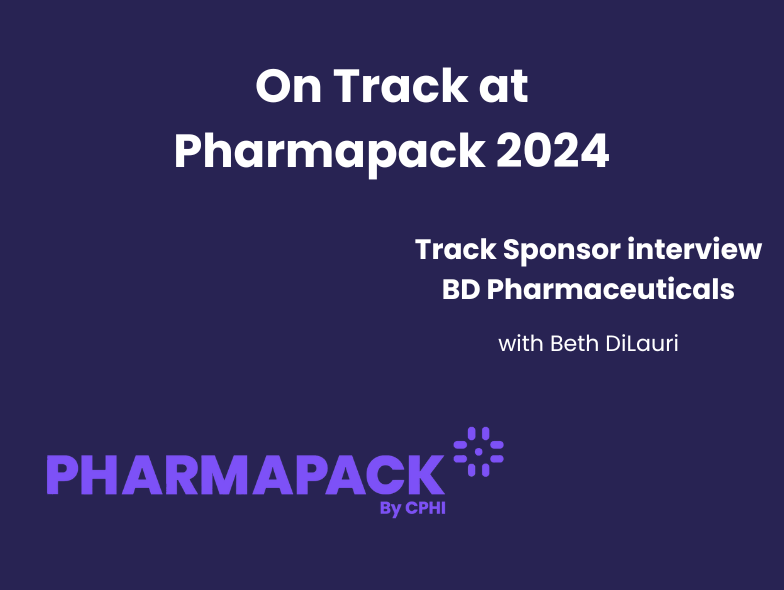 On Track at Pharmapack 2024

Track Sponsor interview
BD Pharmaceuticals

with Beth DiLauri

PHARMAPACK
By CPHI